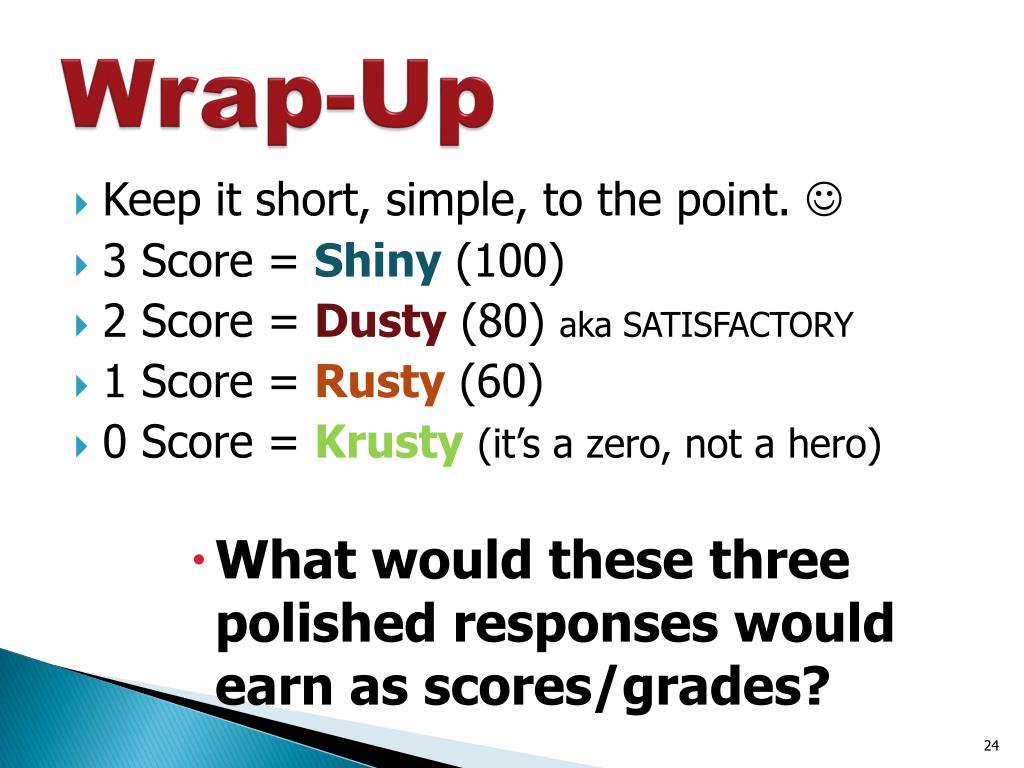 Wrap-Up

Keep it short, simple, to the point. ☺
3 Score = Shiny (100)
2 Score = Dusty (80) aka SATISFACTORY
1 Score = Rusty (60)
0 Score = Krusty (it's a zero, not a hero)

What would these three polished responses would earn as scores/grades?

24